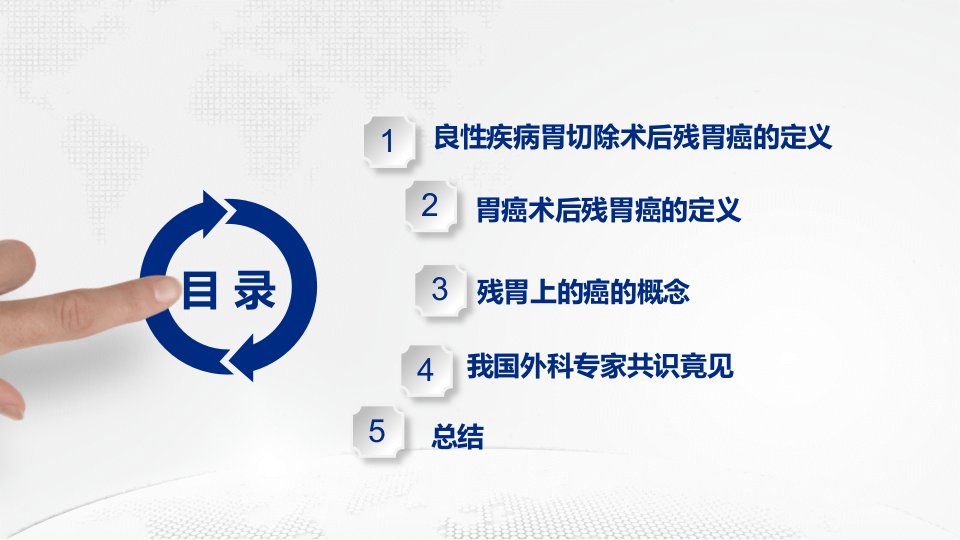 目录

1 良性疾病胃切除术后残胃癌的定义

2 胃癌术后残胃癌的定义

3 残胃上的癌的概念

4 我国外科专家共识竟见

5 总结